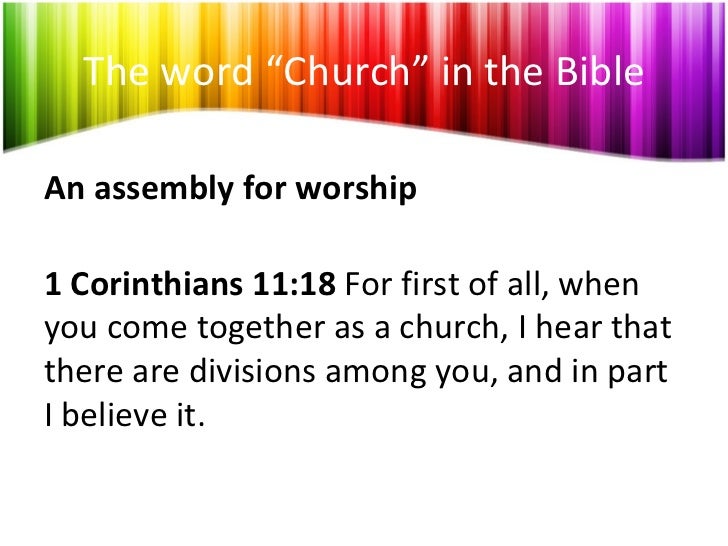 The word “Church” in the Bible

An assembly for worship

1 Corinthians 11:18 For first of all, when you come together as a church, I hear that there are divisions among you, and in part I believe it.